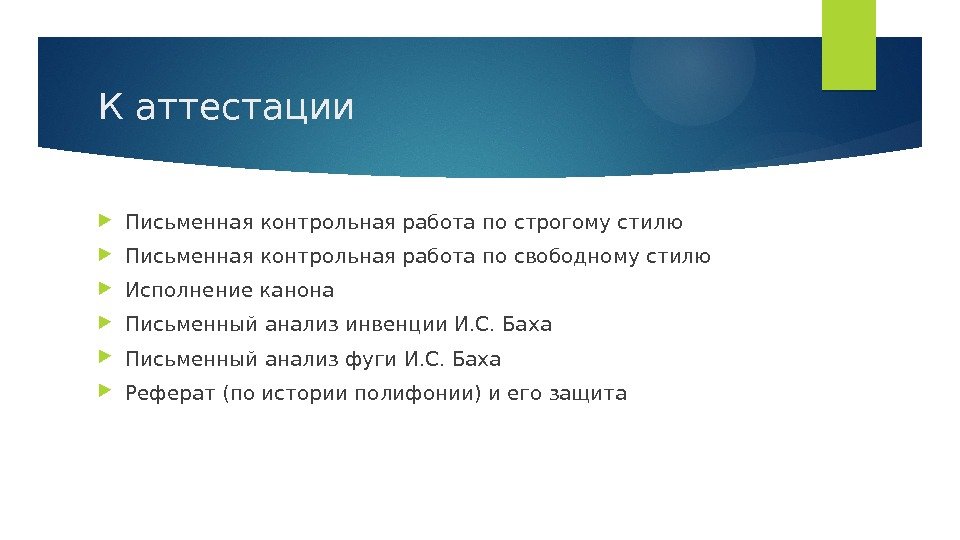 К аттестации

Письменная контрольная работа по строгому стилю
Письменная контрольная работа по свободному стилю
Исполнение канона
Письменный анализ инвенции И.С. Баха
Письменный анализ фуги И.С. Баха
Реферат (по истории полифонии) и его защита